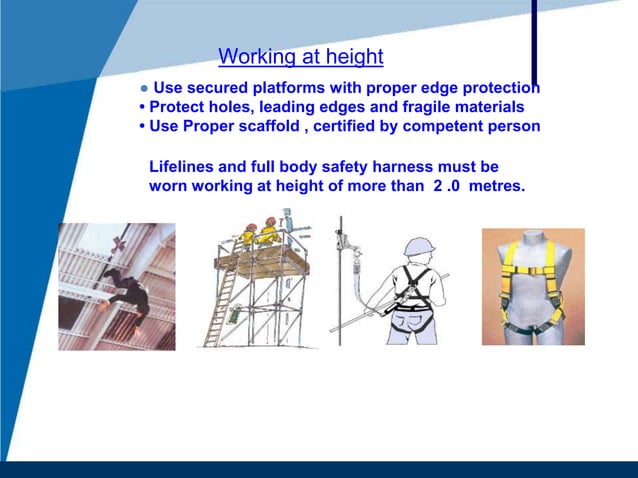 Working at height

● Use secured platforms with proper edge protection
• Protect holes, leading edges and fragile materials
• Use Proper scaffold , certified by competent person

Lifelines and full body safety harness must be worn working at height of more than 2 .0 metres.